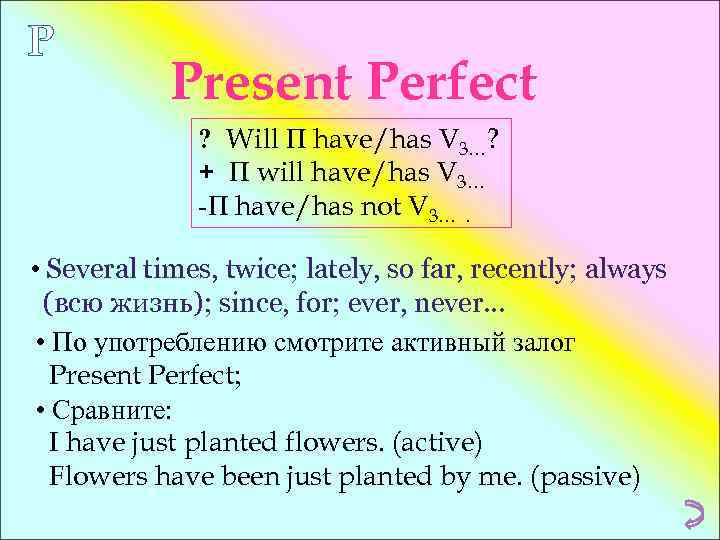 P

Present Perfect

? Will П have/has $V_{3...}$?
+ П will have/has $V_{3...}$
-П have/has not $V_{3...}$ .

• Several times, twice; lately, so far, recently; always (всю жизнь); since, for; ever, never...

• По употреблению смотрите активный залог Present Perfect;

• Сравните:
I have just planted flowers. (active)
Flowers have been just planted by me. (passive)